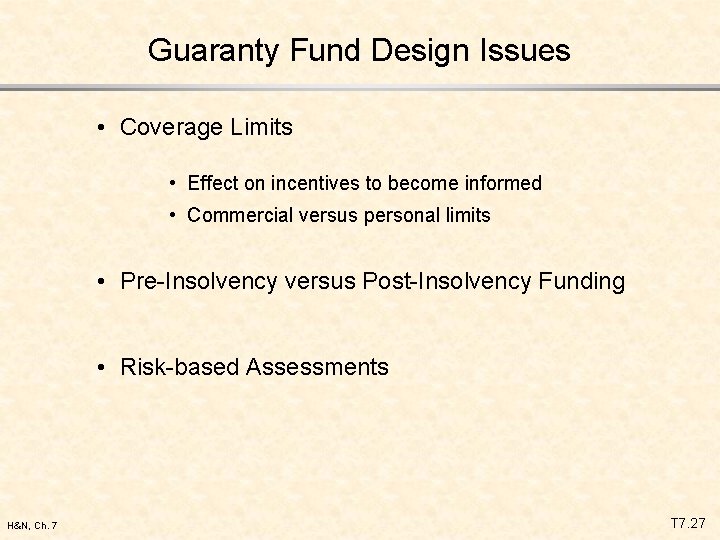 Guaranty Fund Design Issues

• Coverage Limits

• Effect on incentives to become informed
• Commercial versus personal limits

• Pre-Insolvency versus Post-Insolvency Funding

• Risk-based Assessments

H&N, Ch. 7

T7.27